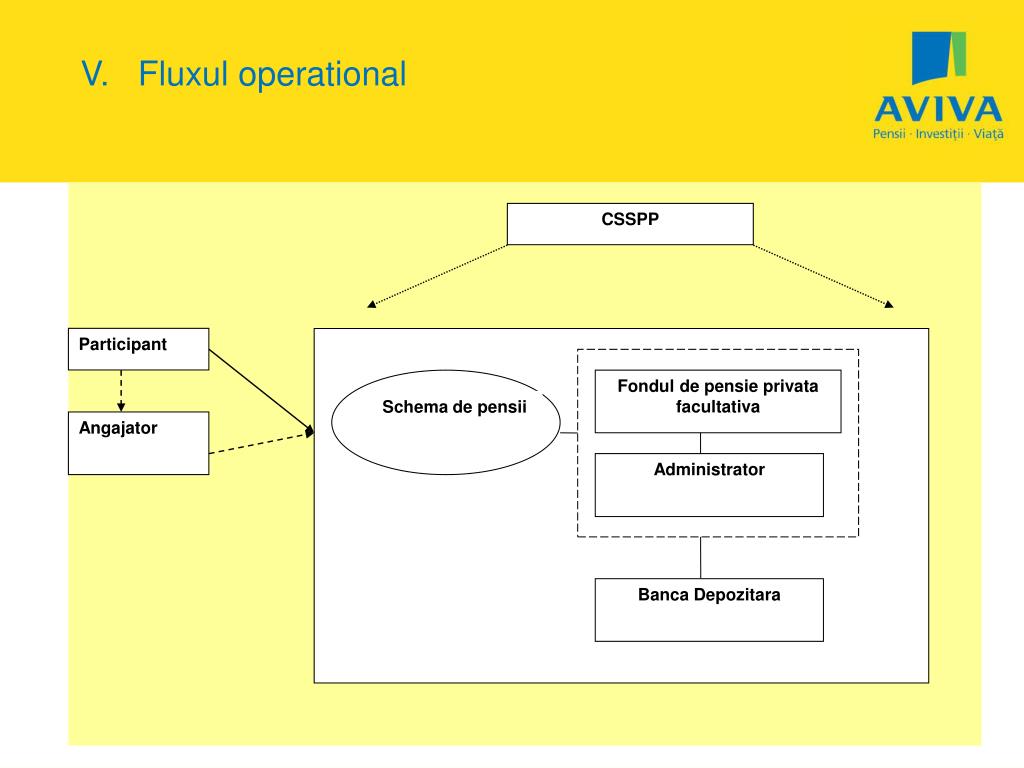 V. Fluxul operational

AVIVA
Pensii · Investiții · Viață

CSSPP

Participant

Angajator

Schema de pensii

Fondul de pensie privata facultativa

Administrator

Banca Depozitara